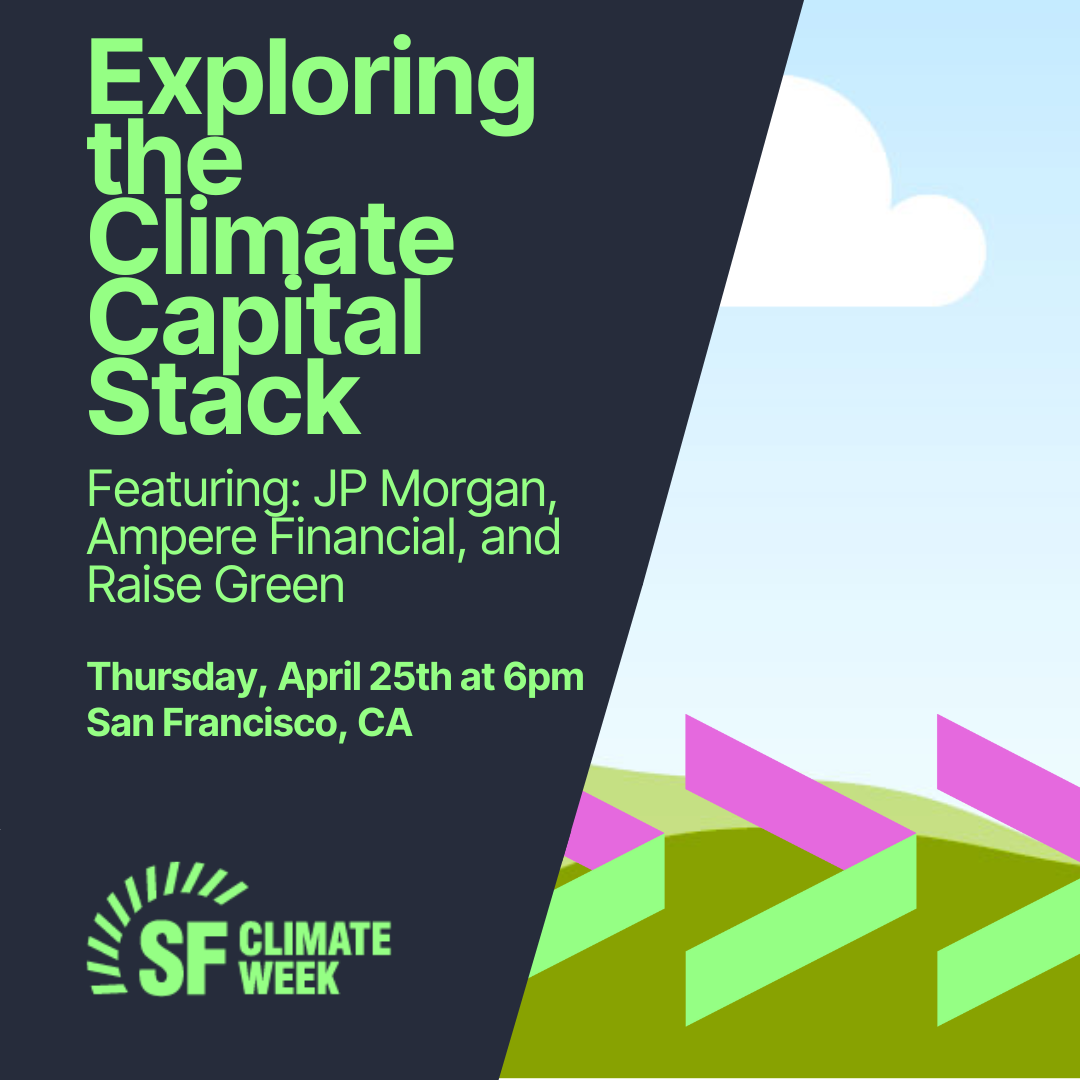 Exploring the Climate Capital Stack

Featuring: JP Morgan, Ampere Financial, and Raise Green

Thursday, April 25th at 6pm
San Francisco, CA

SF CLIMATE WEEK